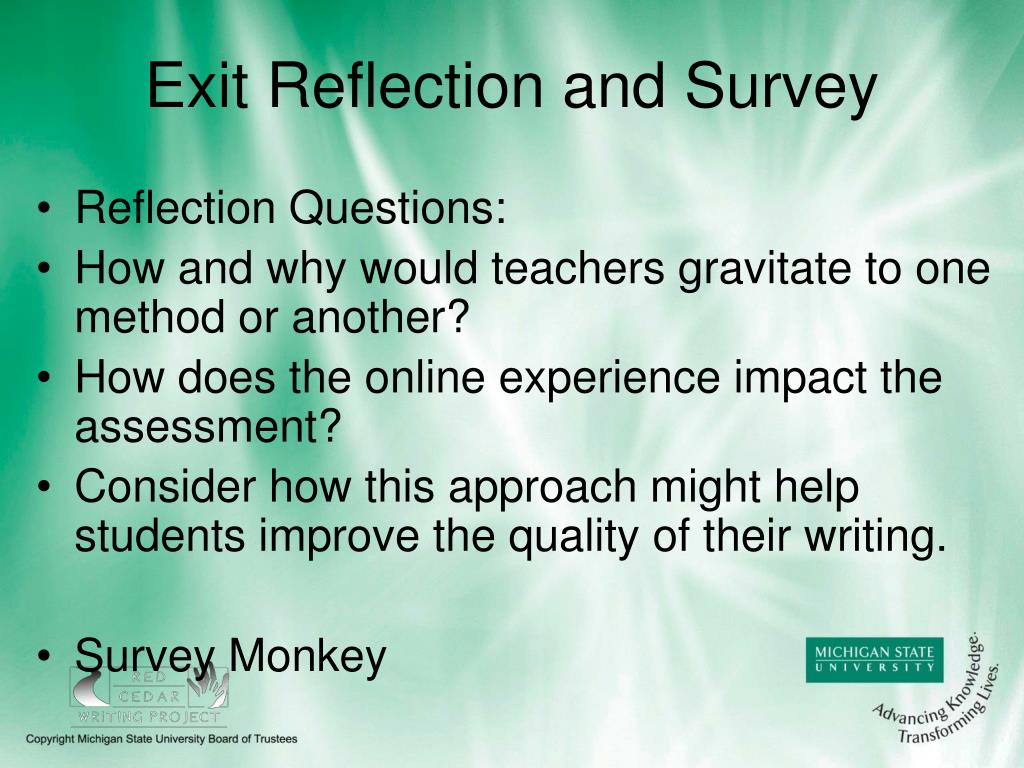 Exit Reflection and Survey

• Reflection Questions:
• How and why would teachers gravitate to one method or another?
• How does the online experience impact the assessment?
• Consider how this approach might help students improve the quality of their writing.

• Survey Monkey

RED CEDAR WRITING PROJECT

MICHIGAN STATE UNIVERSITY

Advancing Knowledge. Transforming Lives.

Copyright Michigan State University Board of Trustees